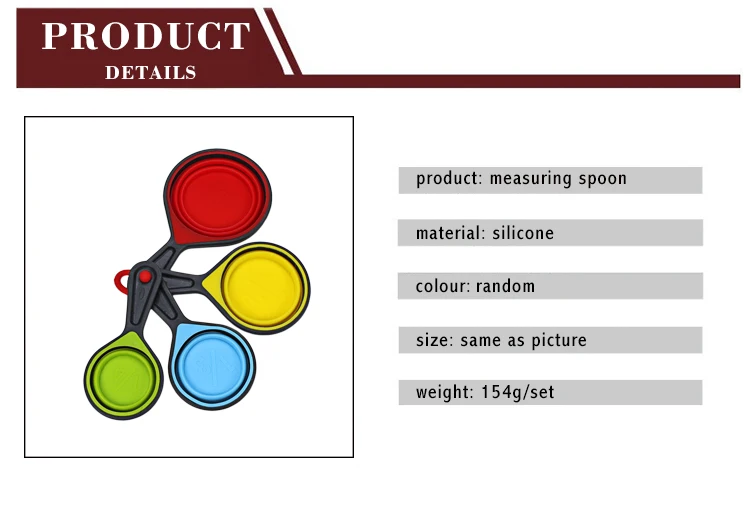 PRODUCT
DETAILS

product: measuring spoon

material: silicone

colour: random

size: same as picture

weight: 154g/set